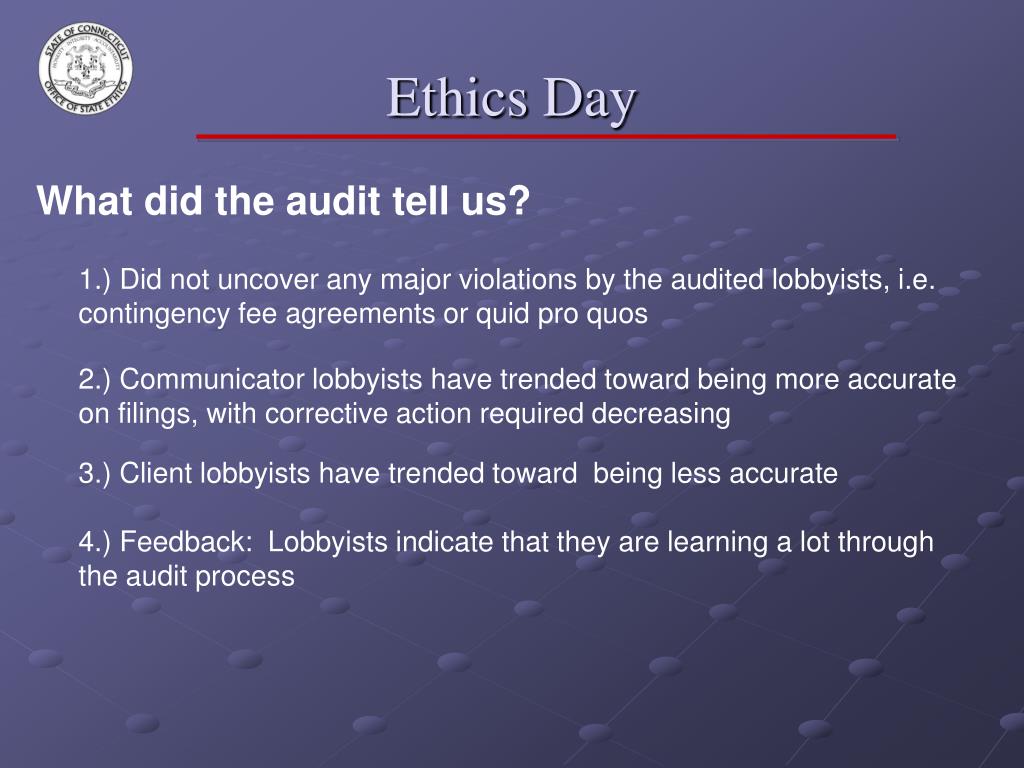 STATE OF CONNECTICUT
OFFICE OF STATE ETHICS

Ethics Day

What did the audit tell us?

1.) Did not uncover any major violations by the audited lobbyists, i.e. contingency fee agreements or quid pro quos

2.) Communicator lobbyists have trended toward being more accurate on filings, with corrective action required decreasing

3.) Client lobbyists have trended toward being less accurate

4.) Feedback: Lobbyists indicate that they are learning a lot through the audit process